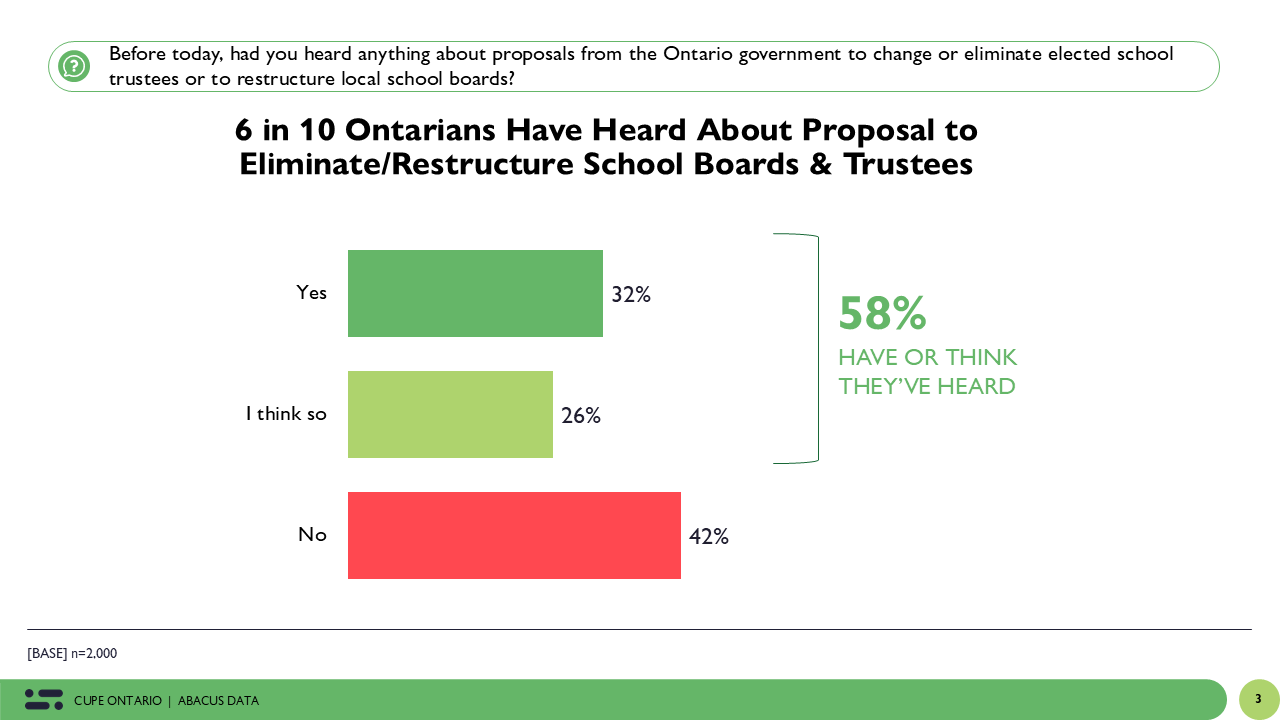 Before today, had you heard anything about proposals from the Ontario government to change or eliminate elected school trustees or to restructure local school boards?

6 in 10 Ontarians Have Heard About Proposal to Eliminate/Restructure School Boards & Trustees

Yes 32%

I think so 26%

No 42%

58%
HAVE OR THINK THEY'VE HEARD

[BASE] n=2,000

CUPE ONTARIO | ABACUS DATA

3